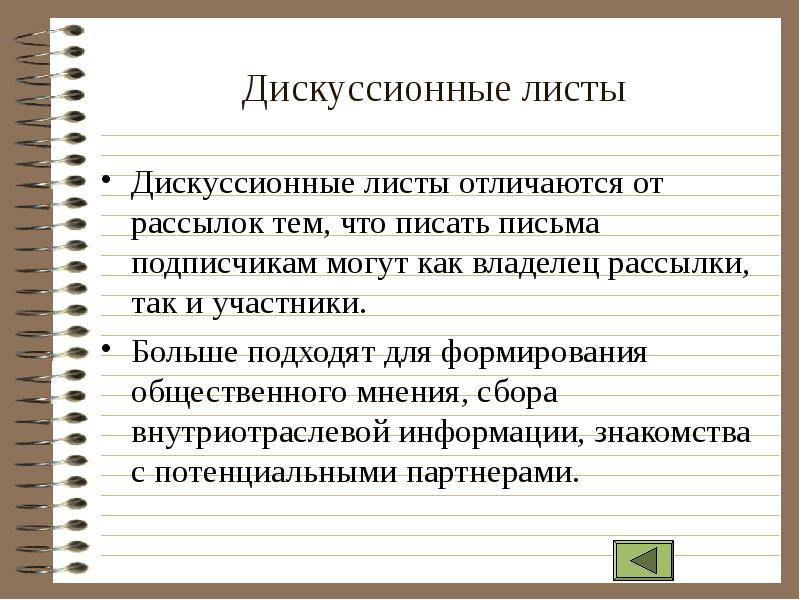 Дискуссионные листы

• Дискуссионные листы отличаются от рассылок тем, что писать письма подписчикам могут как владелец рассылки, так и участники.

• Больше подходят для формирования общественного мнения, сбора внутриотраслевой информации, знакомства с потенциальными партнерами.